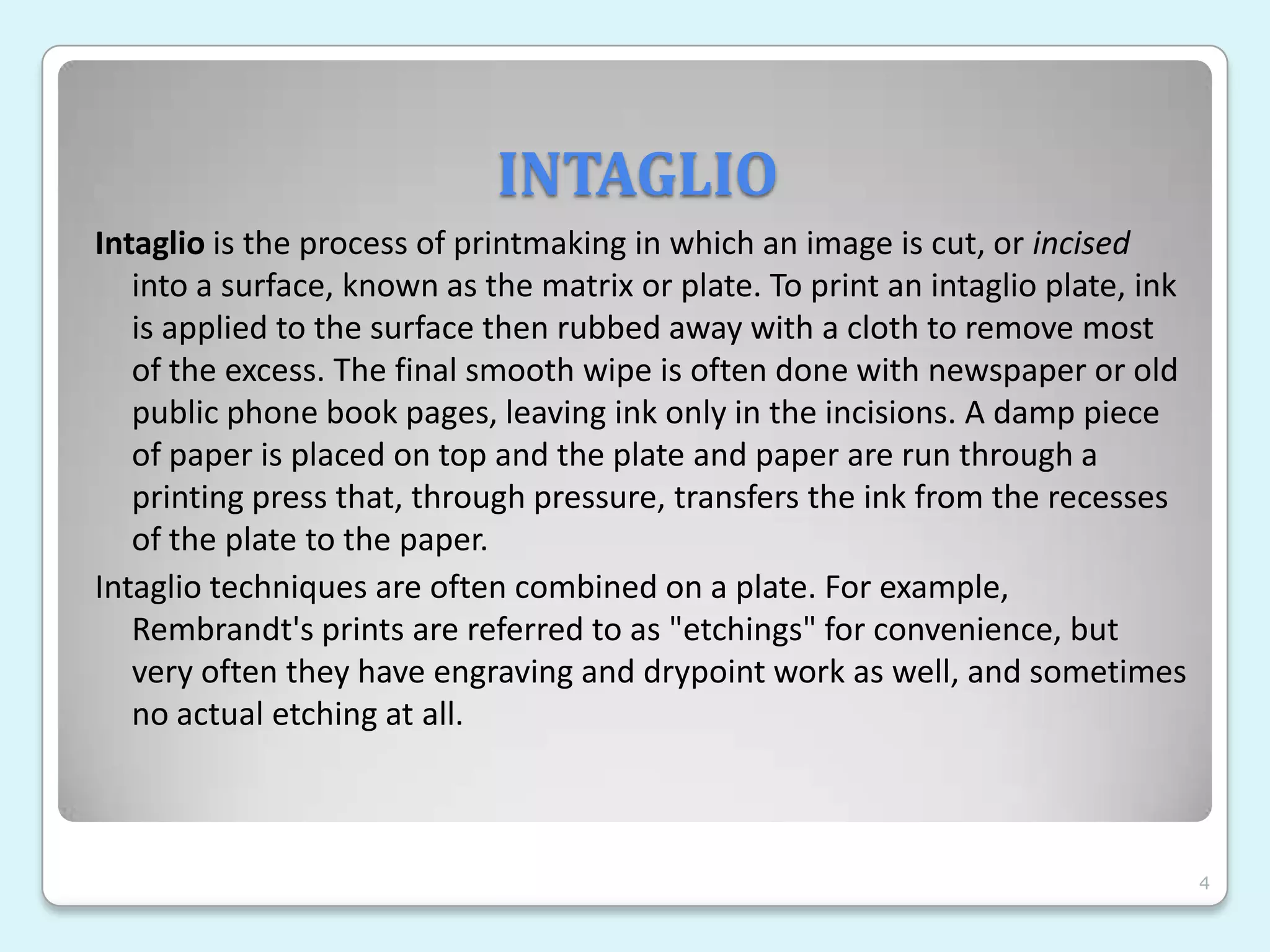 INTAGLIO

Intaglio is the process of printmaking in which an image is cut, or incised into a surface, known as the matrix or plate. To print an intaglio plate, ink is applied to the surface then rubbed away with a cloth to remove most of the excess. The final smooth wipe is often done with newspaper or old public phone book pages, leaving ink only in the incisions. A damp piece of paper is placed on top and the plate and paper are run through a printing press that, through pressure, transfers the ink from the recesses of the plate to the paper.

Intaglio techniques are often combined on a plate. For example, Rembrandt's prints are referred to as "etchings" for convenience, but very often they have engraving and drypoint work as well, and sometimes no actual etching at all.

4